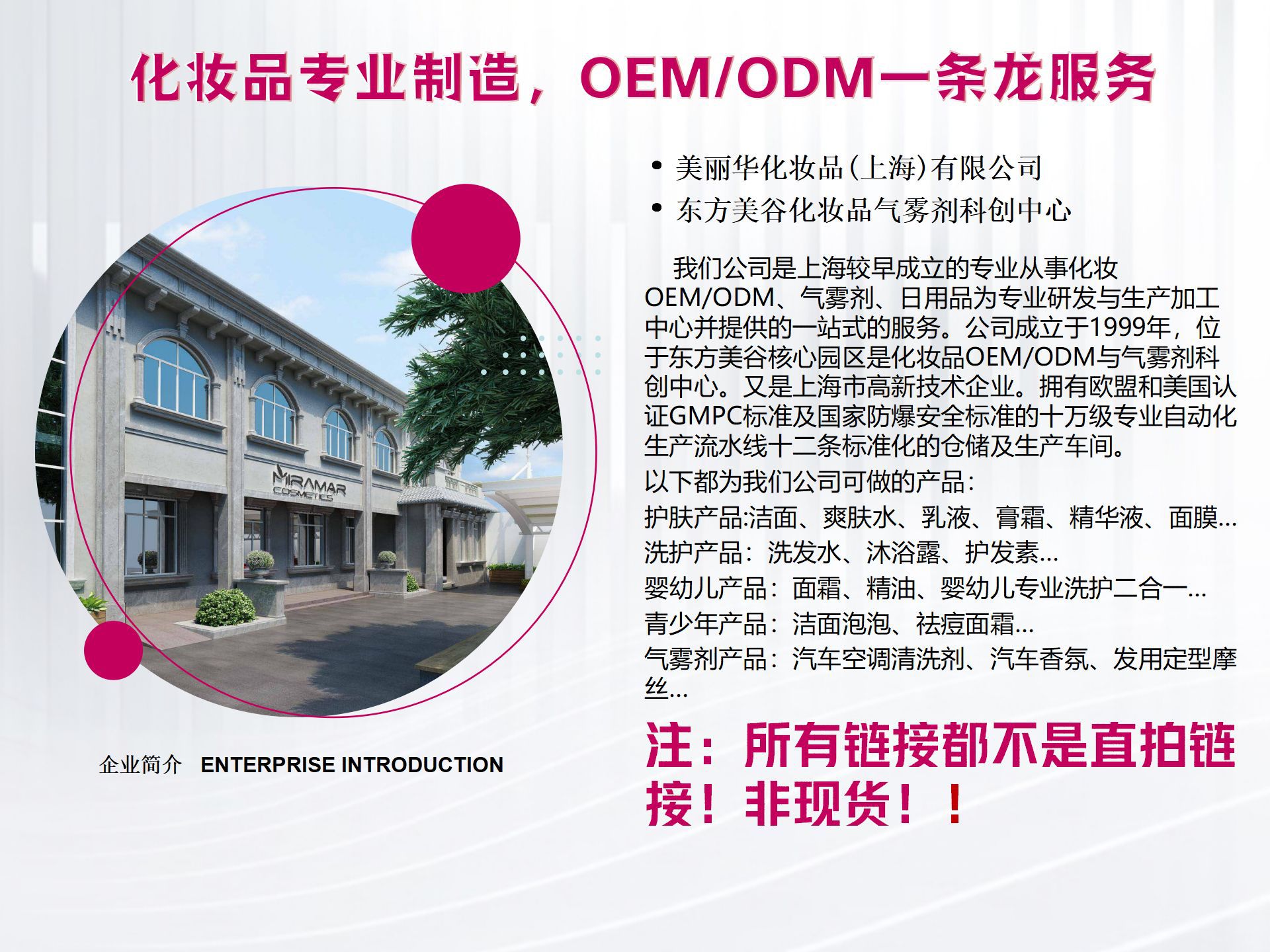 化妆品专业制造，OEM/ODM一条龙服务

MIRAMAR COSMETICS

企业简介 ENTERPRISE INTRODUCTION

• 美丽华化妆品(上海)有限公司
• 东方美谷化妆品气雾剂科创中心

我们公司是上海较早成立的专业从事化妆OEM/ODM、气雾剂、日用品为专业研发与生产加工中心并提供的一站式的服务。公司成立于1999年，位于东方美谷核心园区是化妆品OEM/ODM与气雾剂科创中心。又是上海市高新技术企业。拥有欧盟和美国认证GMPC标准及国家防爆安全标准的十万级专业自动化生产流水线十二条标准化的仓储及生产车间。

以下都为我们公司可做的产品：

护肤产品:洁面、爽肤水、乳液、膏霜、精华液、面膜...

洗护产品：洗发水、沐浴露、护发素...

婴幼儿产品：面霜、精油、婴幼儿专业洗护二合一...

青少年产品：洁面泡泡、祛痘面霜...

气雾剂产品：汽车空调清洗剂、汽车香氛、发用定型摩丝...

注：所有链接都不是直拍链接！非现货！！